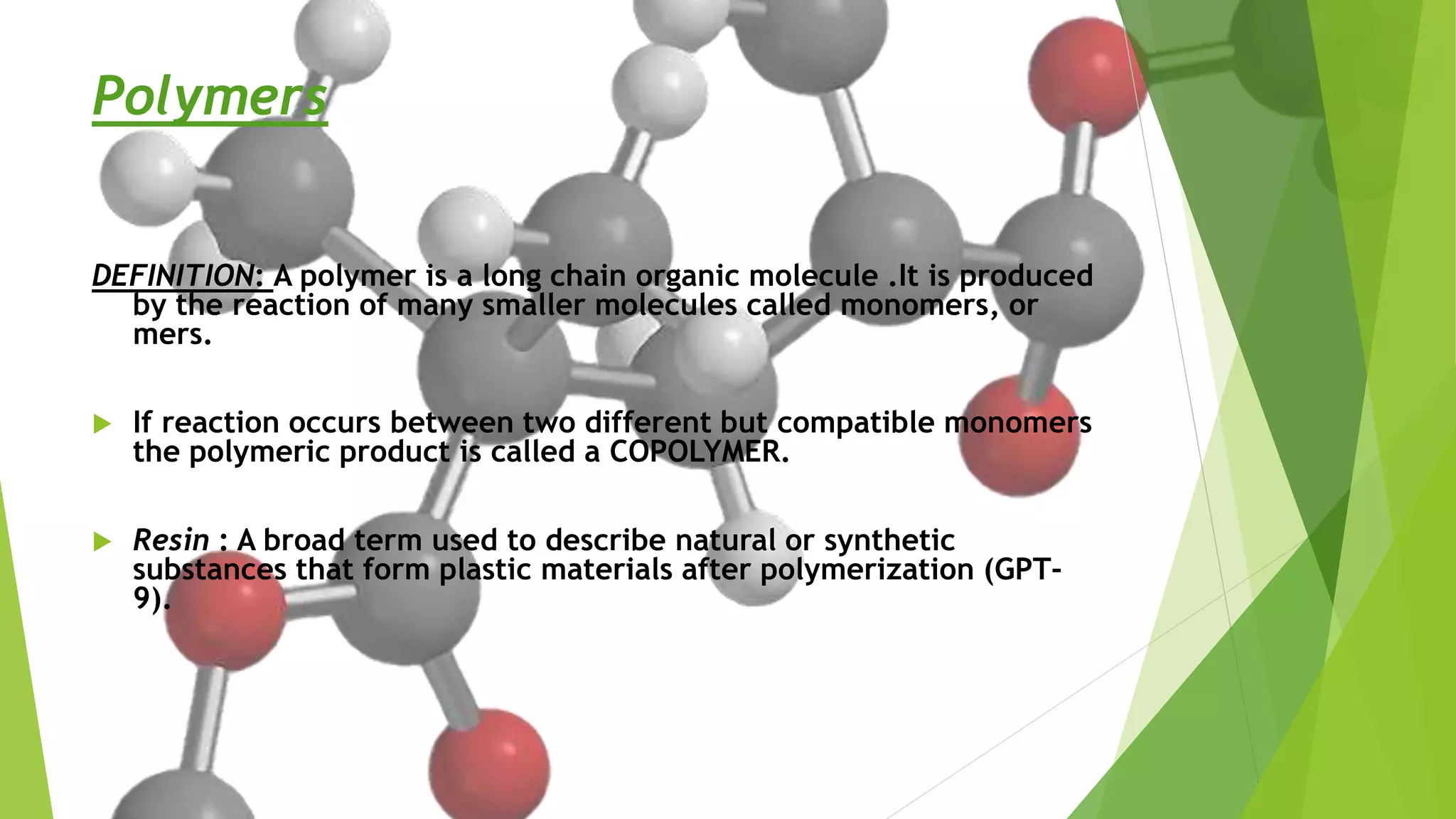 Polymers

DEFINITION: A polymer is a long chain organic molecule .It is produced by the reaction of many smaller molecules called monomers, or mers.

If reaction occurs between two different but compatible monomers the polymeric product is called a COPOLYMER.

Resin : A broad term used to describe natural or synthetic substances that form plastic materials after polymerization (GPT-9).